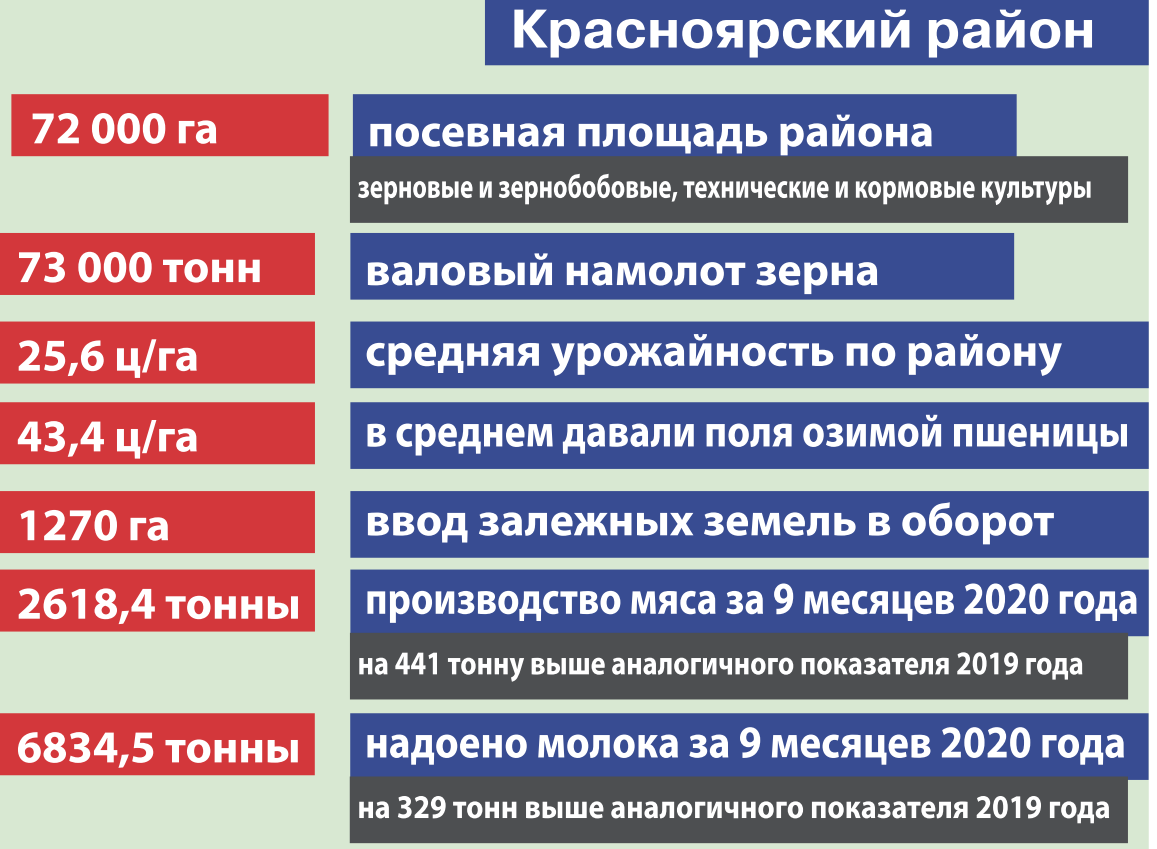 Красноярский район

72 000 га
посевная площадь района
зерновые и зернобобовые, технические и кормовые культуры

73 000 тонн
валовый намолот зерна

25,6 ц/га
средняя урожайность по району

43,4 ц/га
в среднем давали поля озимой пшеницы

1270 га
ввод залежных земель в оборот

2618,4 тонны
производство мяса за 9 месяцев 2020 года
на 441 тонну выше аналогичного показателя 2019 года

6834,5 тонны
надоено молока за 9 месяцев 2020 года
на 329 тонн выше аналогичного показателя 2019 года